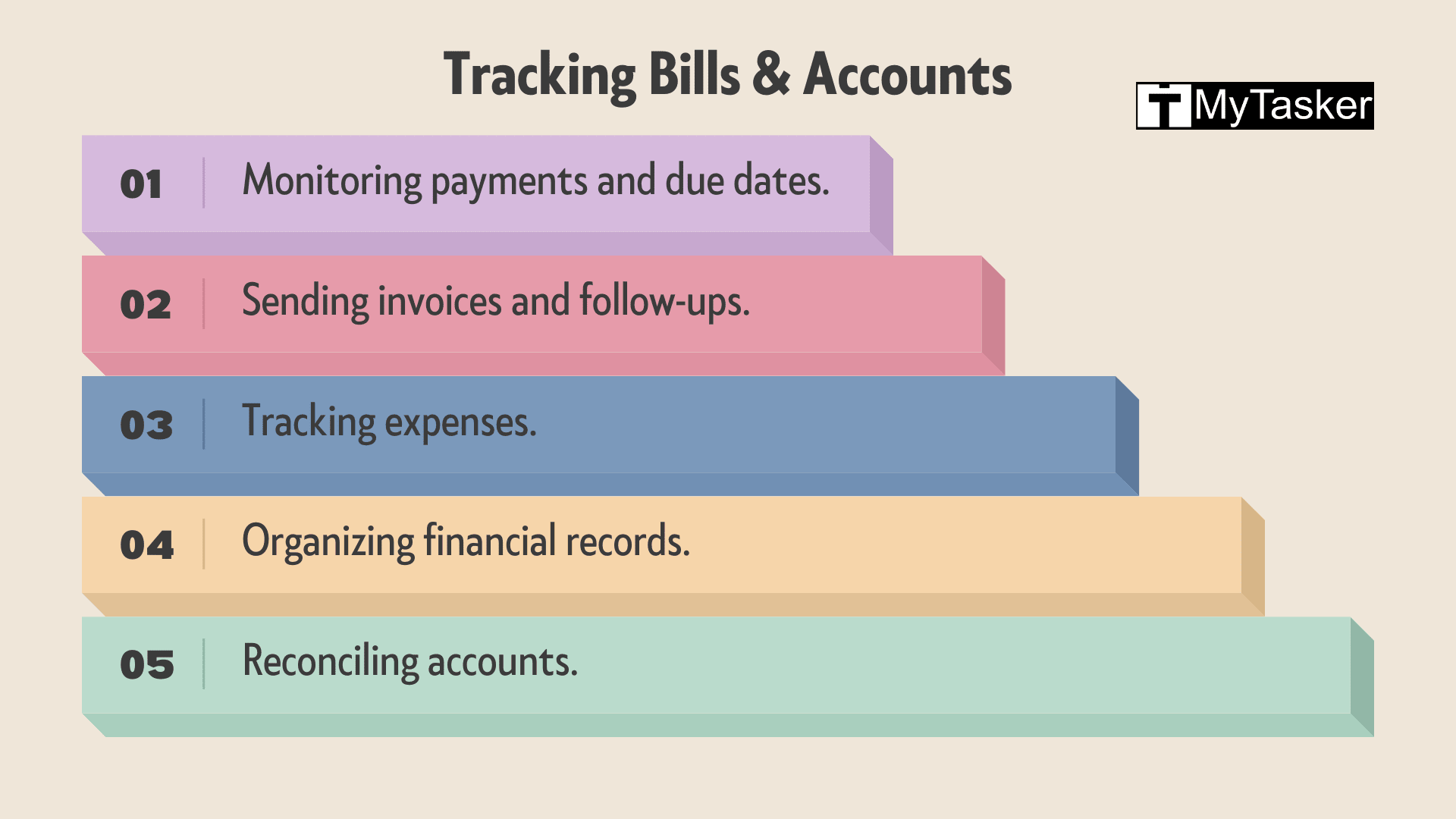 Tracking Bills & Accounts

MyTasker

01 Monitoring payments and due dates.

02 Sending invoices and follow-ups.

03 Tracking expenses.

04 Organizing financial records.

05 Reconciling accounts.